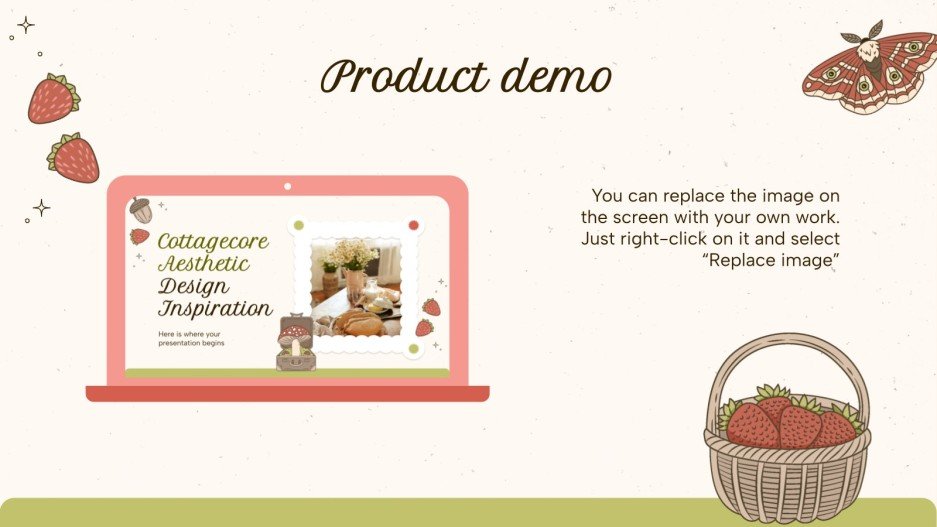 Product demo

Cottagecore Aesthetic Design Inspiration

Here is where your presentation begins

You can replace the image on the screen with your own work. Just right-click on it and select "Replace image"